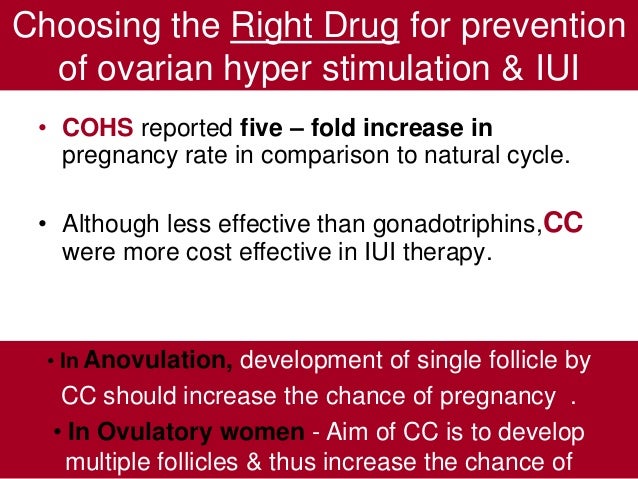 Choosing the Right Drug for prevention of ovarian hyper stimulation & IUI

• COHS reported five – fold increase in pregnancy rate in comparison to natural cycle.

• Although less effective than gonadotriphins,CC were more cost effective in IUI therapy.

• In Anovulation, development of single follicle by CC should increase the chance of pregnancy .

• In Ovulatory women - Aim of CC is to develop multiple follicles & thus increase the chance of